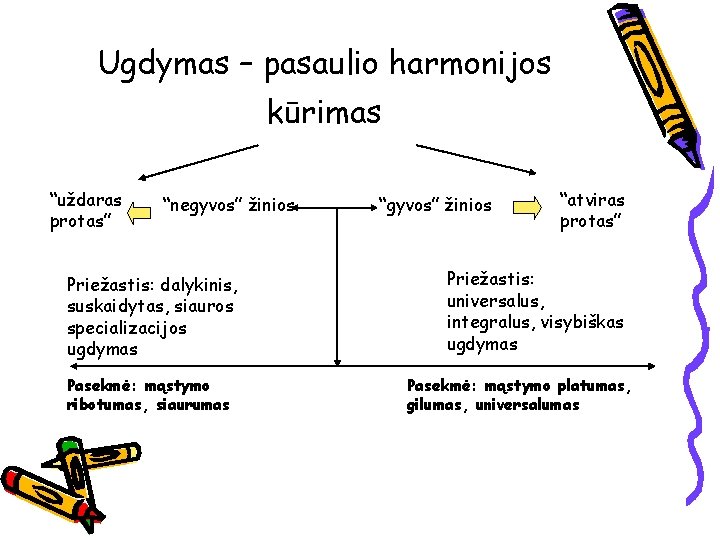 Ugdymas – pasaulio harmonijos kūrimas

“uždaras protas”

“negyvos” žinios

“gyvos” žinios

“atviras protas”

Priežastis: dalykinis, suskaidytas, siauros specializacijos ugdymas

Priežastis: universalus, integralus, visybiškas ugdymas

Pasekmė: mąstymo ribotumas, siaurumas

Pasekmė: mąstymo platumas, gilumas, universalumas